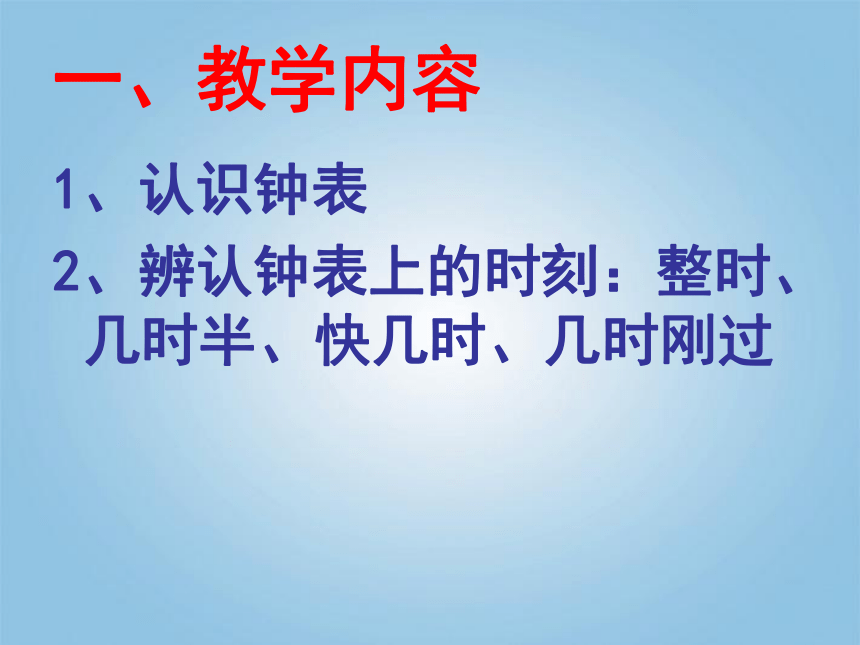 一、教学内容

1、认识钟表

2、辨认钟表上的时刻：整时、几时半、快几时、几时刚过